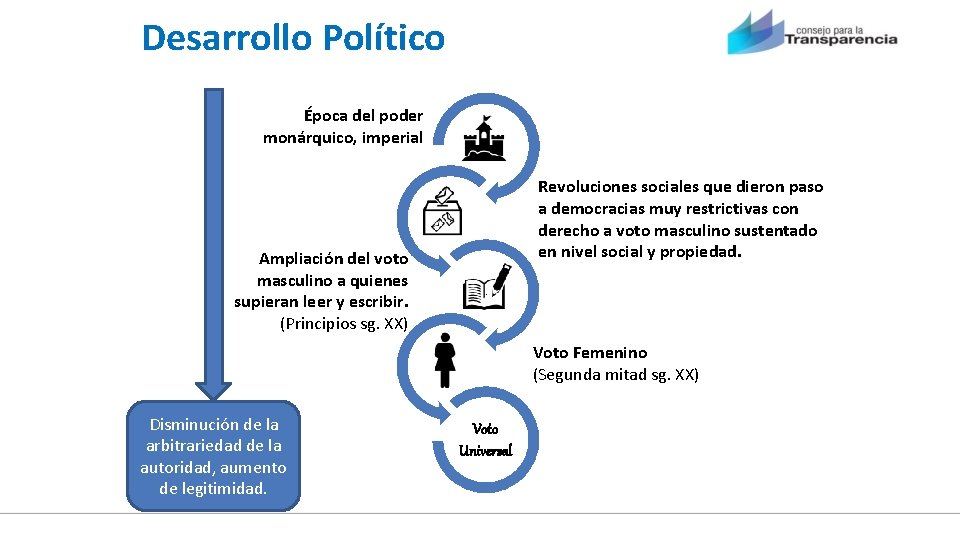 Desarrollo Político

consejo para la Transparencia

Época del poder monárquico, imperial

Revoluciones sociales que dieron paso a democracias muy restrictivas con derecho a voto masculino sustentado en nivel social y propiedad.

Ampliación del voto masculino a quienes supieran leer y escribir. (Principios sg. XX)

Voto Femenino (Segunda mitad sg. XX)

Voto Universal

Disminución de la arbitrariedad de la autoridad, aumento de legitimidad.